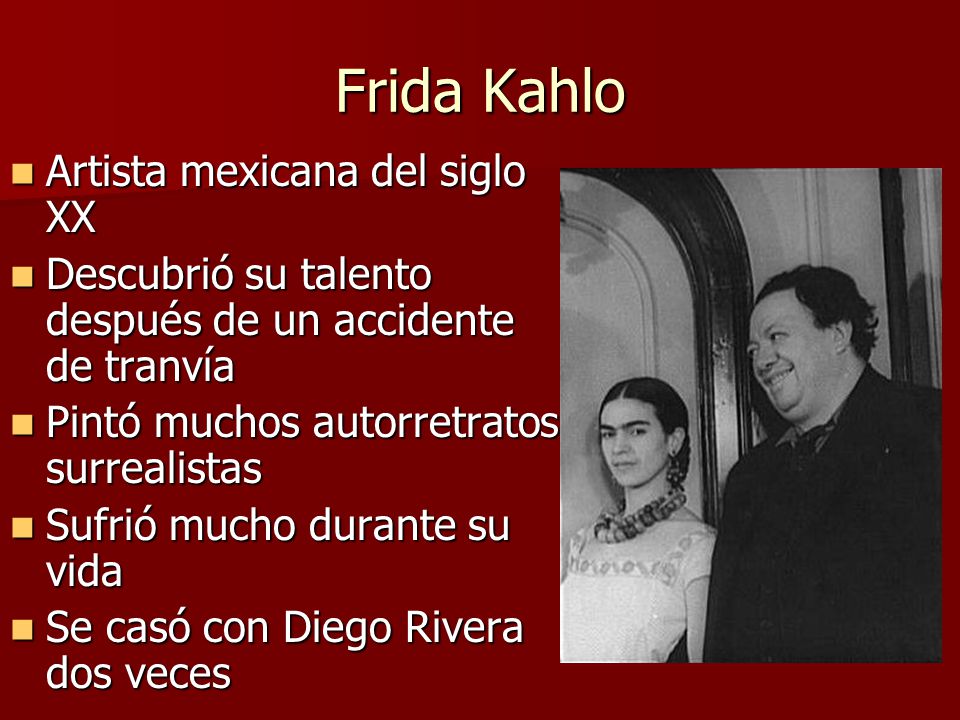 Frida Kahlo

- Artista mexicana del siglo XX
- Descubrió su talento después de un accidente de tranvía
- Pintó muchos autorretratos surrealistas
- Sufrió mucho durante su vida
- Se casó con Diego Rivera dos veces